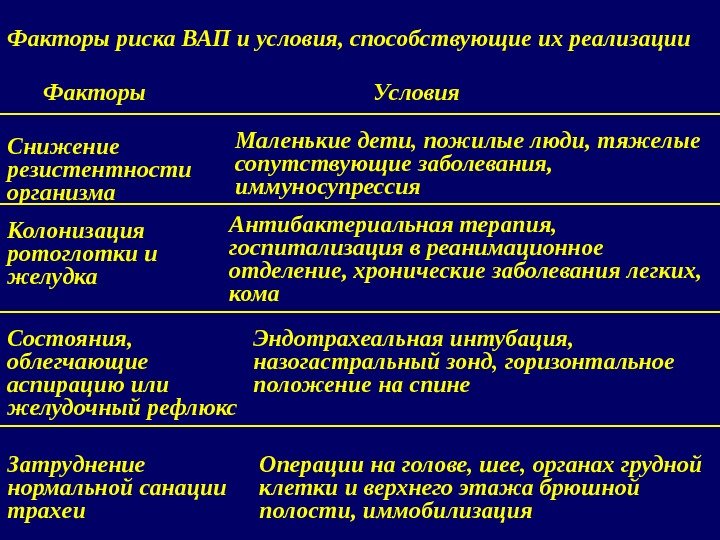 Факторы риска ВАП и условия, способствующие их реализации

| Факторы | Условия |
|---|---|
| Снижение резистентности организма | Маленькие дети, пожилые люди, тяжелые сопутствующие заболевания, иммуносупрессия |
| Колонизация ротоглотки и желудка | Антибактериальная терапия, госпитализация в реанимационное отделение, хронические заболевания легких, кома |
| Состояния, облегчающие аспирацию или желудочный рефлюкс | Эндотрахеальная интубация, назогастральный зонд, горизонтальное положение на спине |
| Затруднение нормальной санации трахеи | Операции на голове, шее, органах грудной клетки и верхнего этажа брюшной полости, иммобилизация |